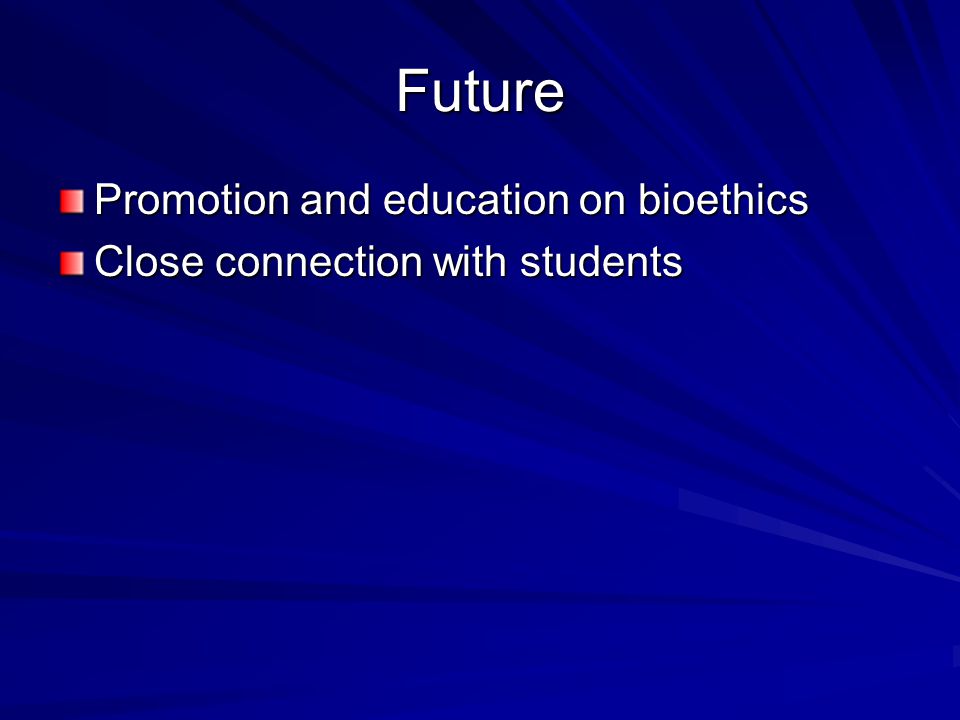 Future

Promotion and education on bioethics
Close connection with students